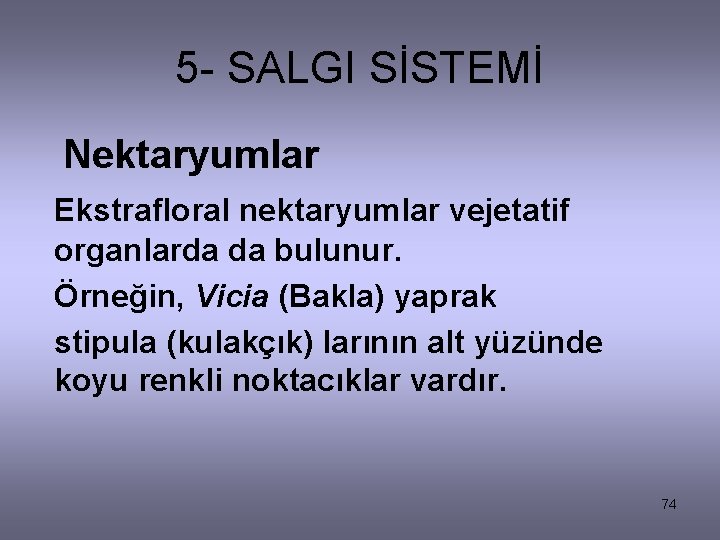 5- SALGI SİSTEMİ

Nektaryumlar

Ekstrafloral nektaryumlar vejetatif organlarda da bulunur.

Örneğin, Vicia (Bakla) yaprak

stipula (kulakçık) larının alt yüzünde koyu renkli noktacıklar vardır.

74